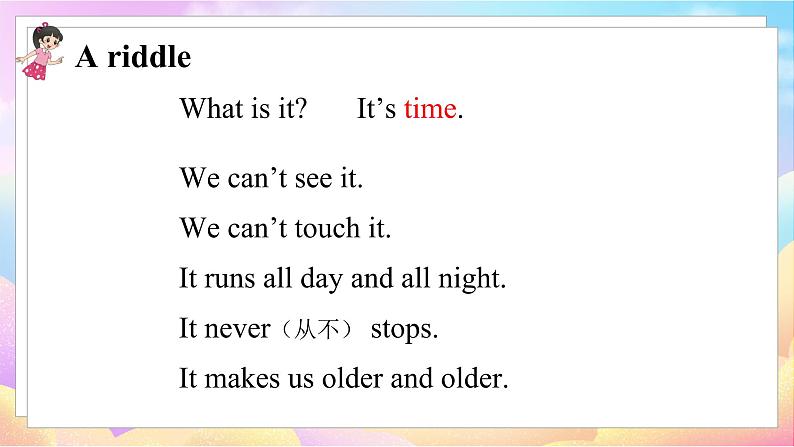 A riddle

What is it? It’s time.

We can’t see it.

We can’t touch it.

It runs all day and all night.

It never（从不） stops.

It makes us older and older.